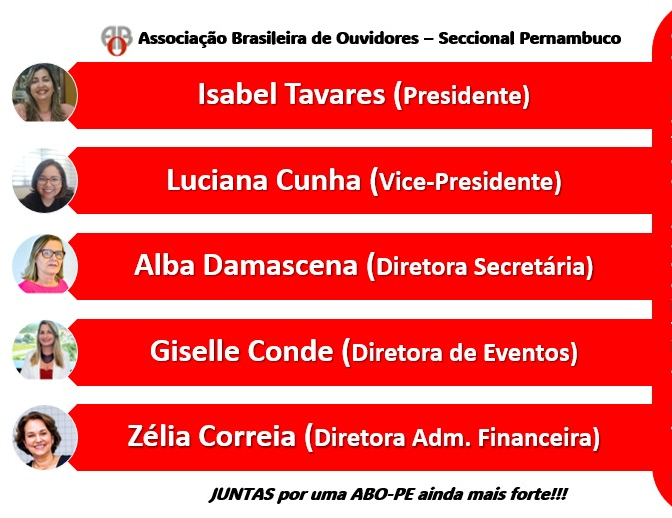 ABO Associação Brasileira de Ouvidores – Seccional Pernambuco

Isabel Tavares (Presidente)

Luciana Cunha (Vice-Presidente)

Alba Damascena (Diretora Secretária)

Giselle Conde (Diretora de Eventos)

Zélia Correia (Diretora Adm. Financeira)

JUNTAS por uma ABO-PE ainda mais forte!!!